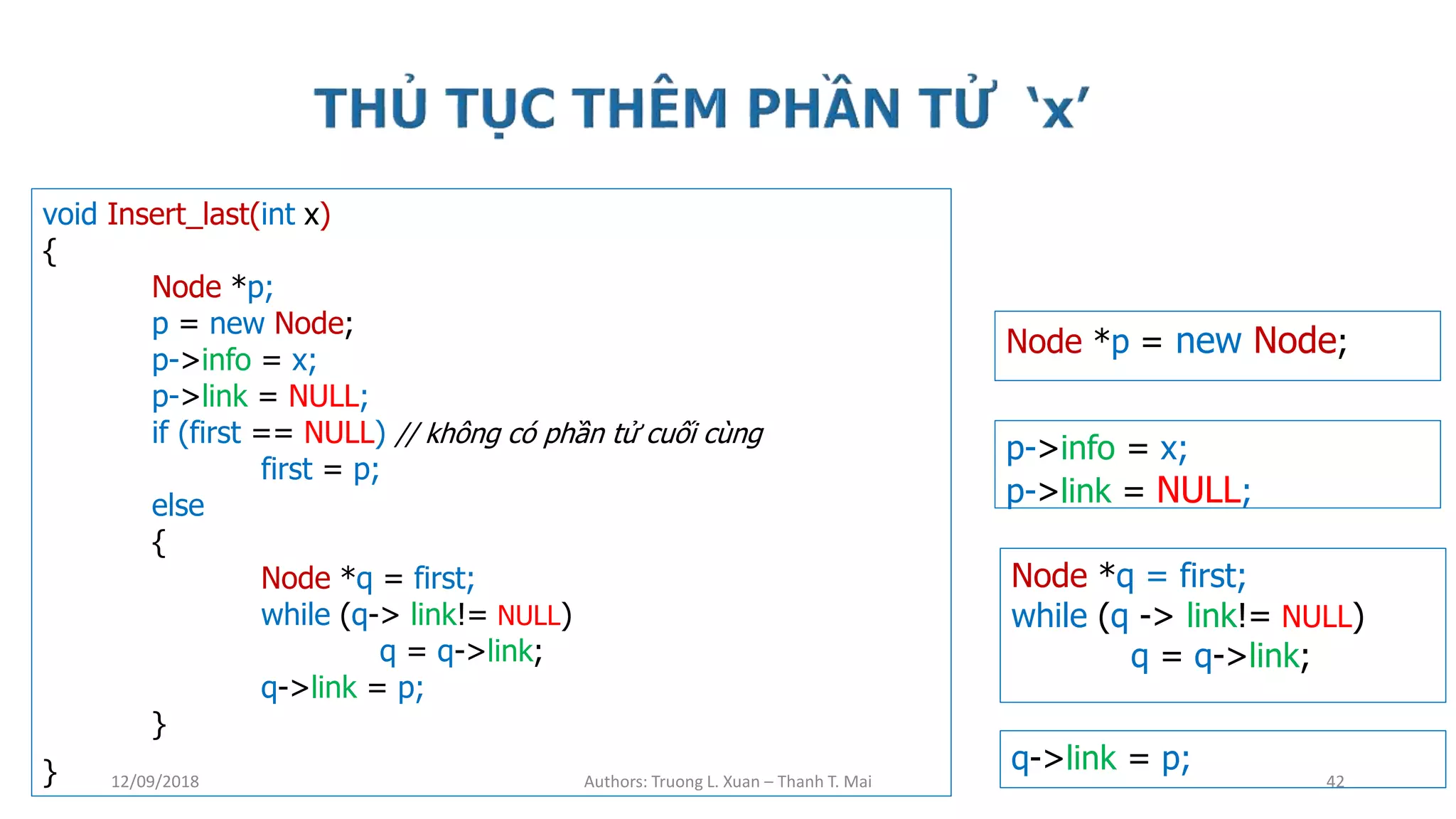 THỦ TỤC THÊM PHẦN TỬ 'x'

void Insert_last(int x)
{
Node *p;
p = new Node;
p->info = x;
p->link = NULL;
if (first == NULL) // không có phần tử cuối cùng
first = p;
else
{
Node *q = first;
while (q-> link!= NULL)
q = q->link;
q->link = p;
}
}

Node *p = new Node;

p->info = x;
p->link = NULL;

Node *q = first;
while (q -> link!= NULL)
q = q->link;

q->link = p;

12/09/2018

Authors: Truong L. Xuan – Thanh T. Mai

42